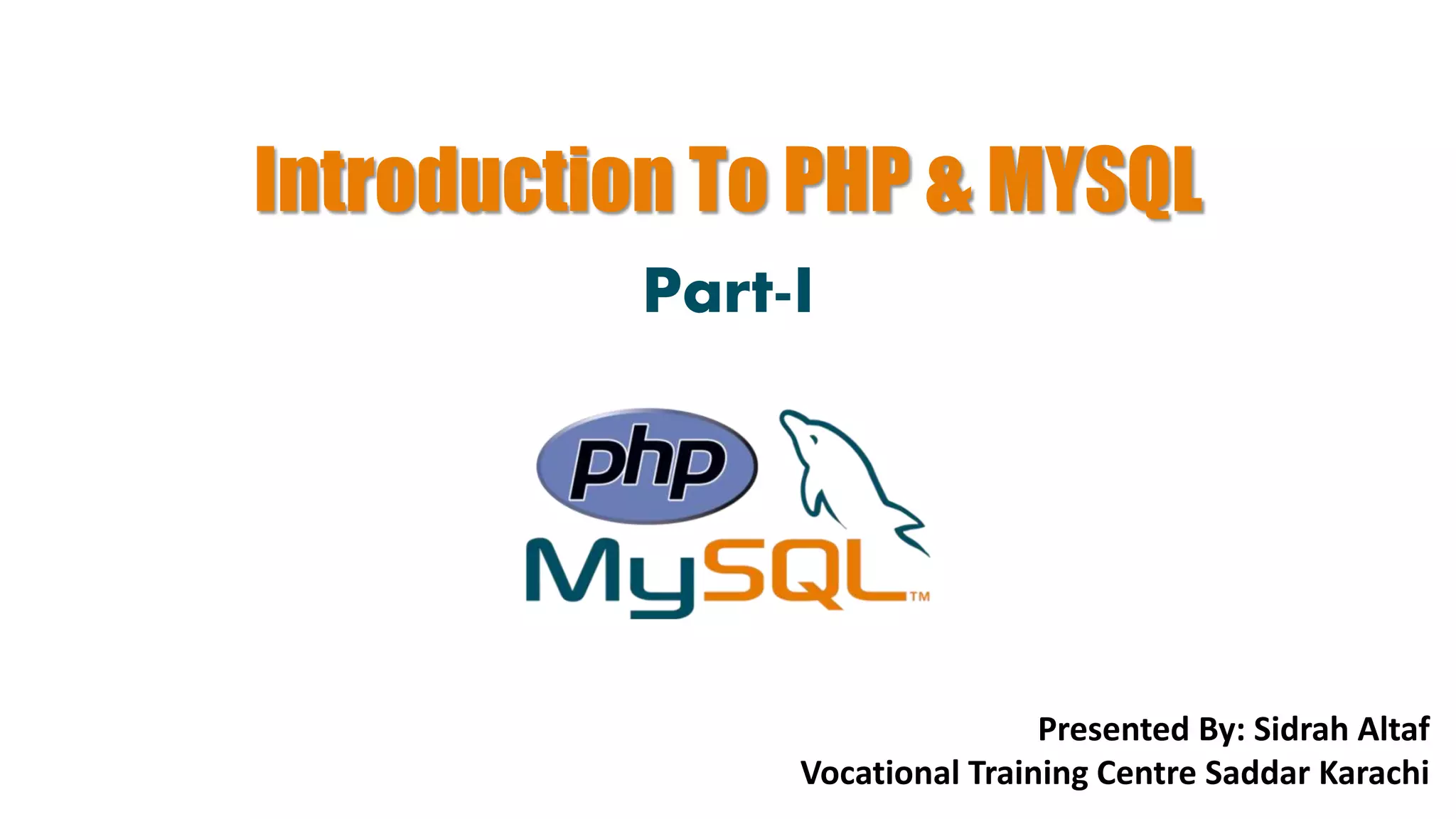 Introduction To PHP & MYSQL

Part-I

php

MySQL™

Presented By: Sidrah Altaf
Vocational Training Centre Saddar Karachi